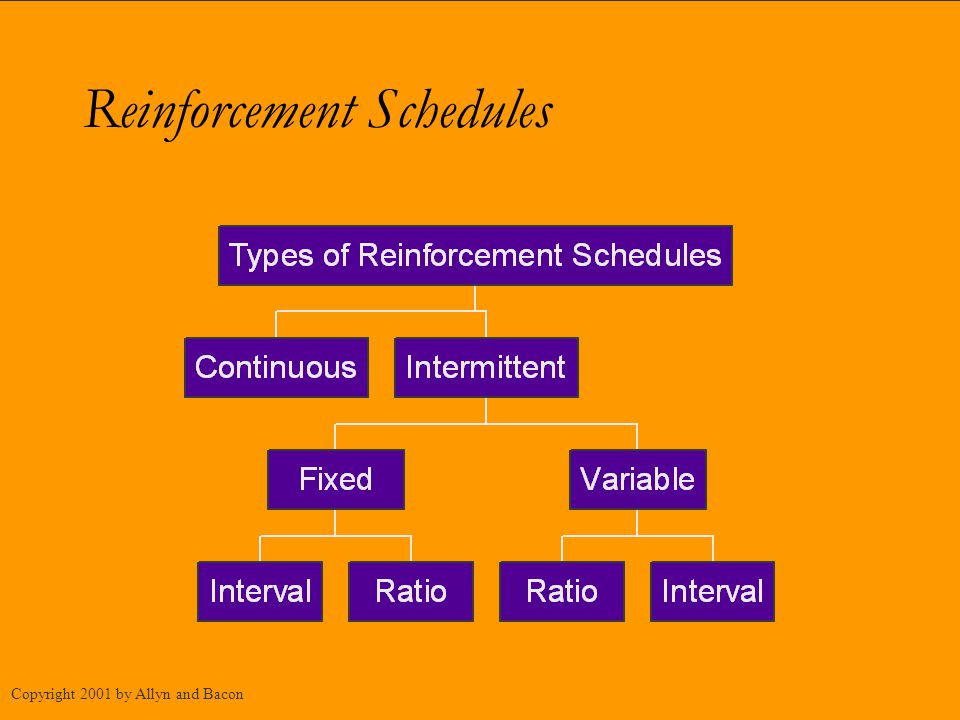 Reinforcement Schedules

Types of Reinforcement Schedules

Continuous

Intermittent

Fixed

Variable

Interval

Ratio

Ratio

Interval

Copyright 2001 by Allyn and Bacon